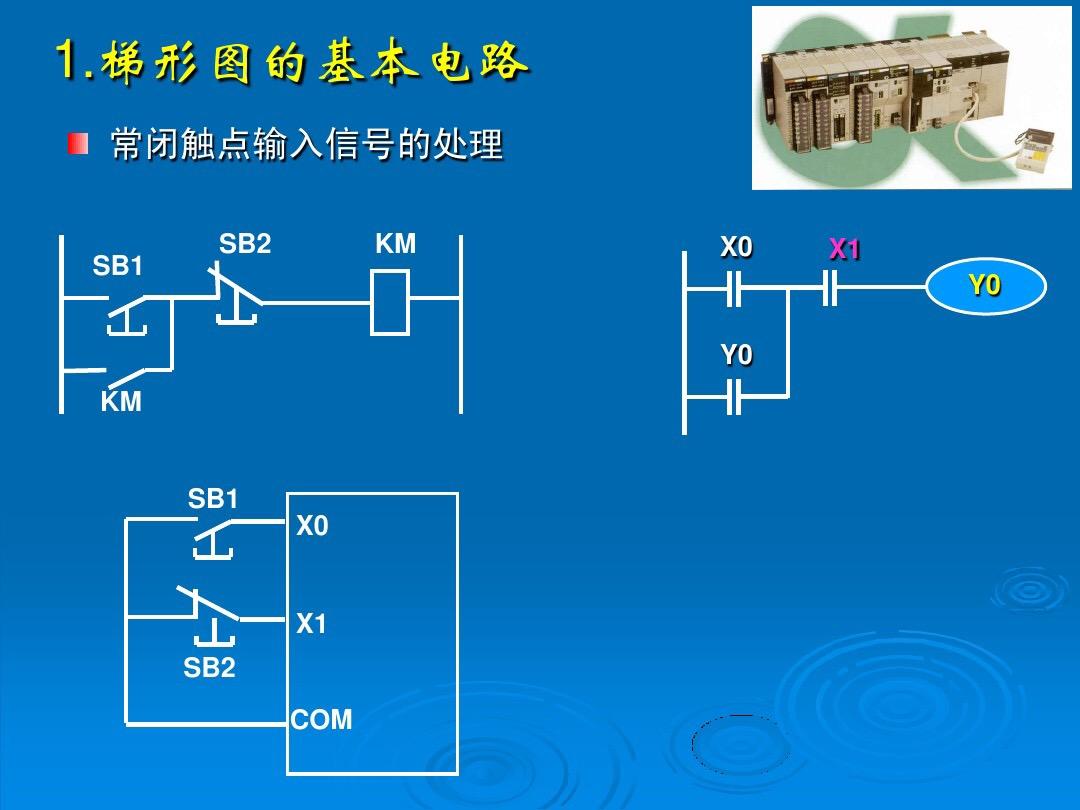 1.梯形图的基本电路

常闭触点输入信号的处理

SB1 SB2 KM

KM

X0 X1

Y0

Y0

SB1

X0

X1

SB2

COM